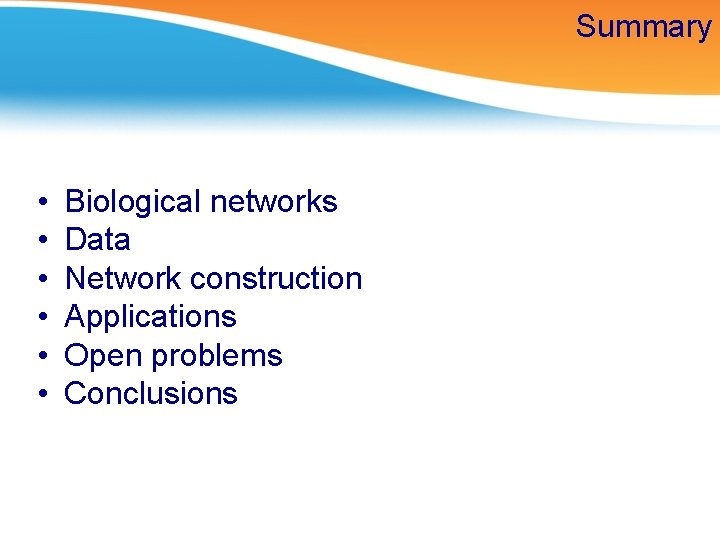 Summary

• Biological networks
• Data
• Network construction
• Applications
• Open problems
• Conclusions